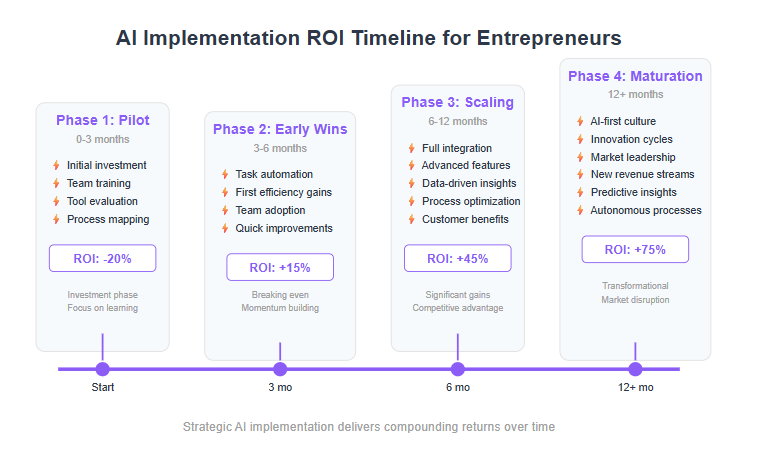 AI Implementation ROI Timeline for Entrepreneurs

Phase 1: Pilot
0-3 months
Initial investment
Team training
Tool evaluation
Process mapping
ROI: -20%
Investment phase
Focus on learning

Phase 2: Early Wins
3-6 months
Task automation
First efficiency gains
Team adoption
Quick improvements
ROI: +15%
Breaking even
Momentum building

Phase 3: Scaling
6-12 months
Full integration
Advanced features
Data-driven insights
Process optimization
Customer benefits
ROI: +45%
Significant gains
Competitive advantage

Phase 4: Maturation
12+ months
AI-first culture
Innovation cycles
Market leadership
New revenue streams
Predictive insights
Autonomous processes
ROI: +75%
Transformational
Market disruption

Start
3 mo
6 mo
12+ mo

Strategic AI implementation delivers compounding returns over time